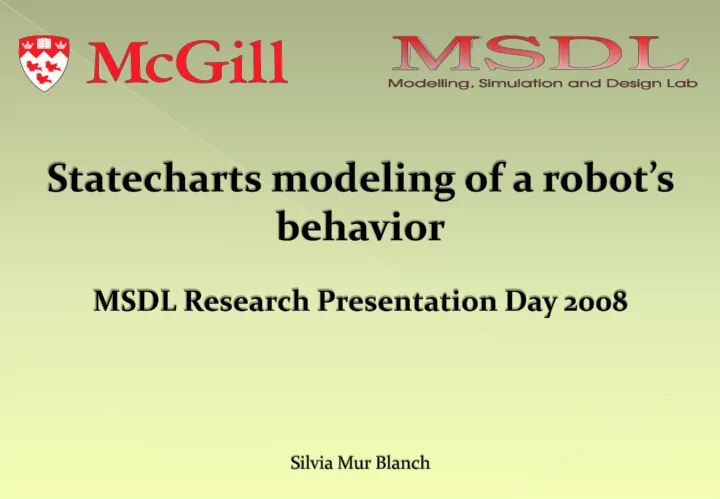 McGill

MSDL
Modelling, Simulation and Design Lab

Statecharts modeling of a robot's behavior

MSDL Research Presentation Day 2008

Silvia Mur Blanch